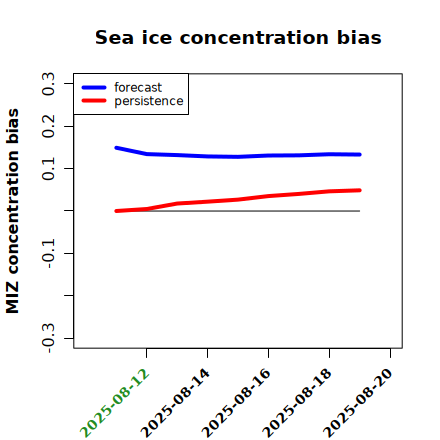 Sea ice concentration bias

forecast
persistence

MIZ concentration bias

0.3
0.2
0.1
-0.1
-0.3

2025-08-12
2025-08-14
2025-08-16
2025-08-18
2025-08-20